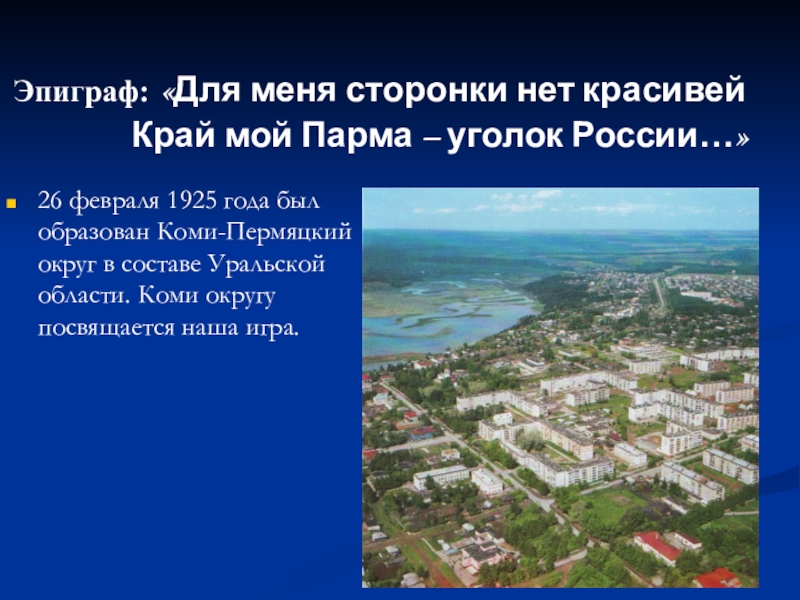 Эпиграф: «Для меня сторонки нет красивей
Край мой Парма – уголок России…»

26 февраля 1925 года был образован Коми-Пермяцкий округ в составе Уральской области. Коми округу посвящается наша игра.